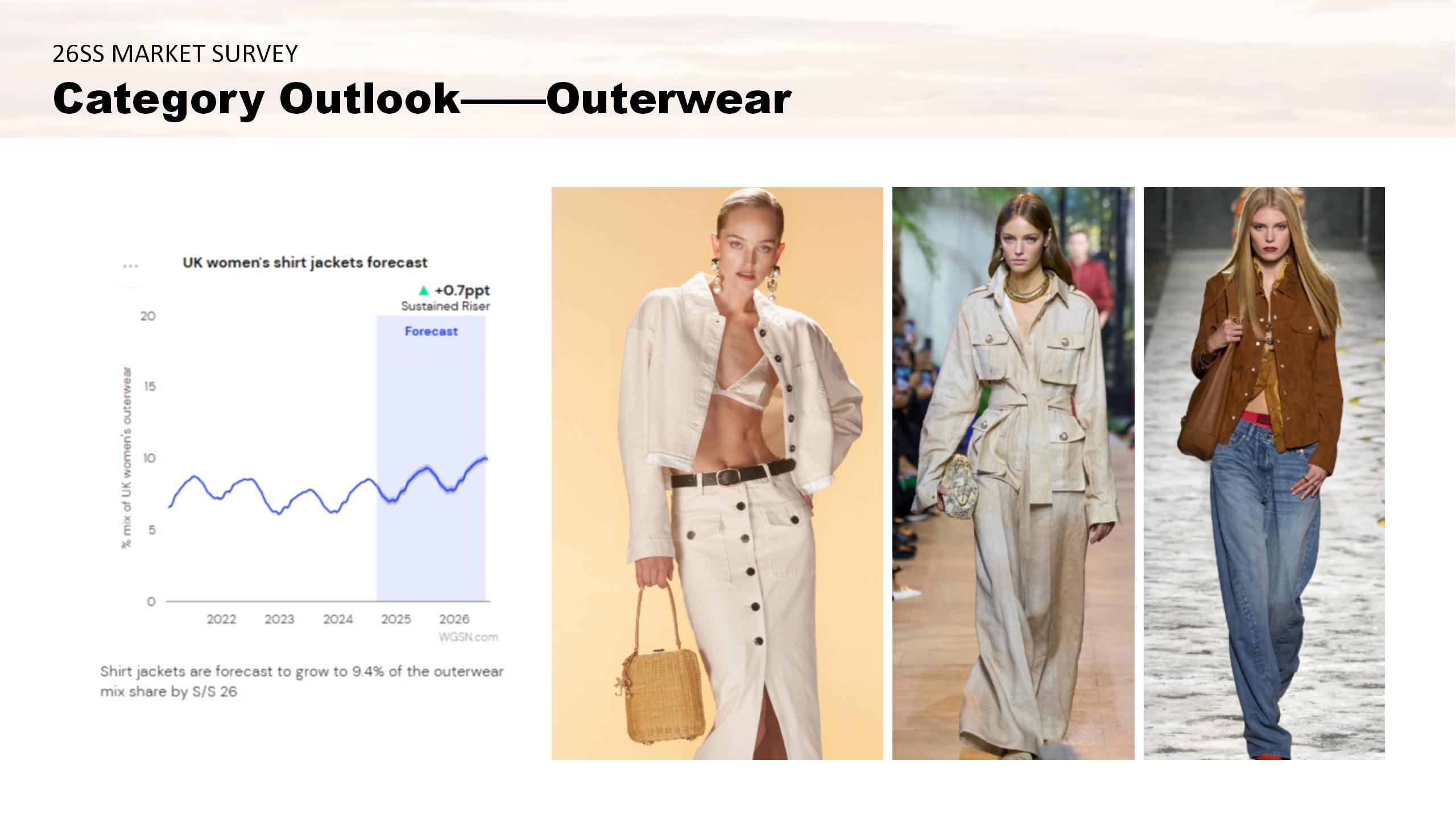 26SS MARKET SURVEY

Category Outlook——Outerwear

...

UK women's shirt jackets forecast

▲ +0.7ppt
Sustained Riser

Forecast

% mix of UK women's outerwear

20
15
10
5
0

2022 2023 2024 2025 2026

WGSN.com

Shirt jackets are forecast to grow to 9.4% of the outerwear mix share by S/S 26